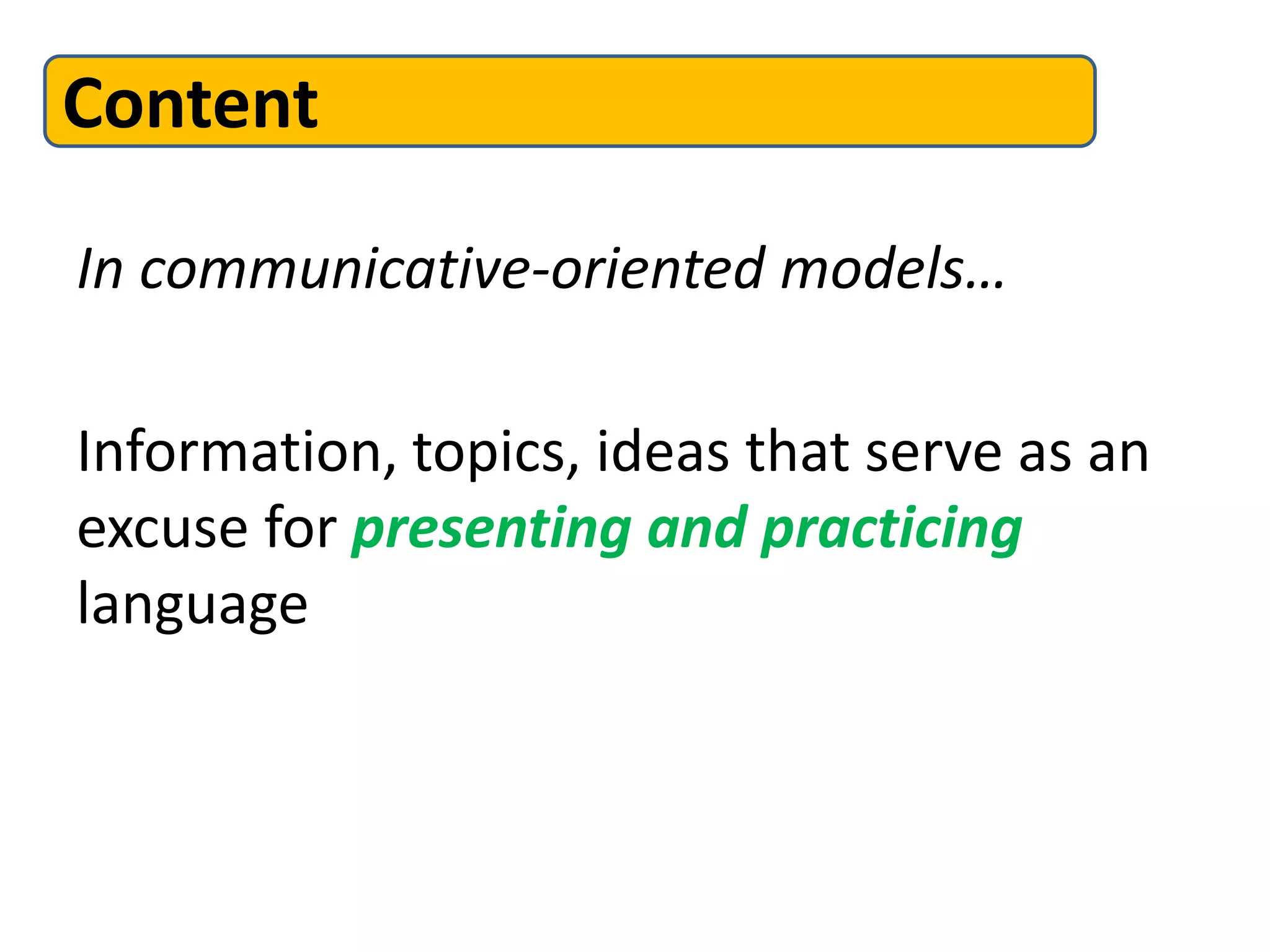 Content

In communicative-oriented models…

Information, topics, ideas that serve as an excuse for presenting and practicing language